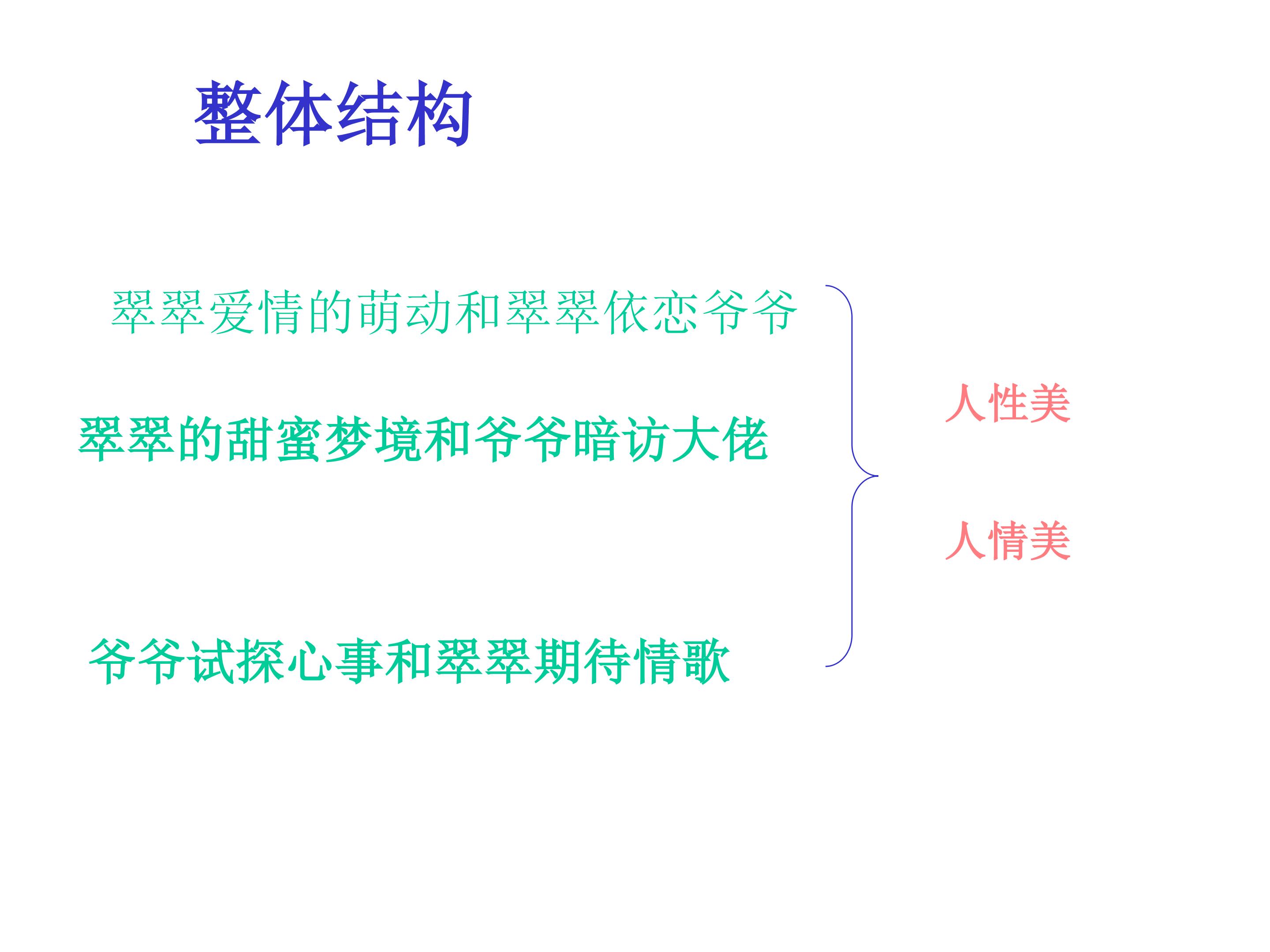 整体结构

翠翠爱情的萌动和翠翠依恋爷爷

翠翠的甜蜜梦境和爷爷暗访大佬

爷爷试探心事和翠翠期待情歌

人性美

人情美